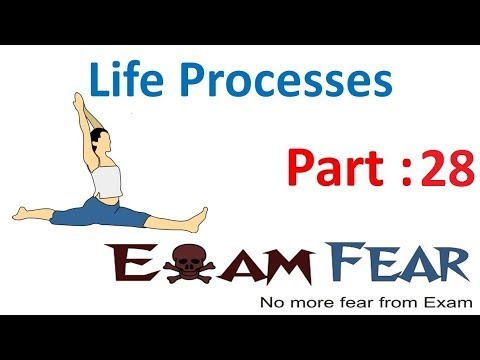 Life Processes

Part : 28

EXAM FEAR

No more fear from Exam